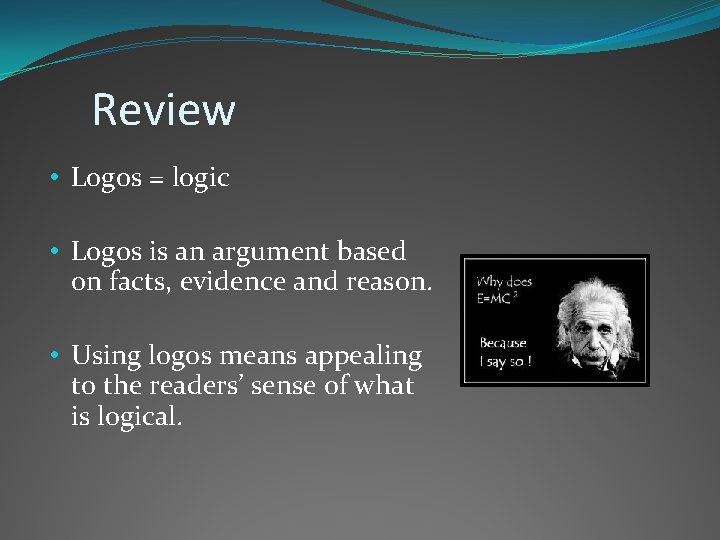 Review

• Logos = logic

• Logos is an argument based on facts, evidence and reason.

• Using logos means appealing to the readers' sense of what is logical.

Why does $E=MC^2$

Because I say so !